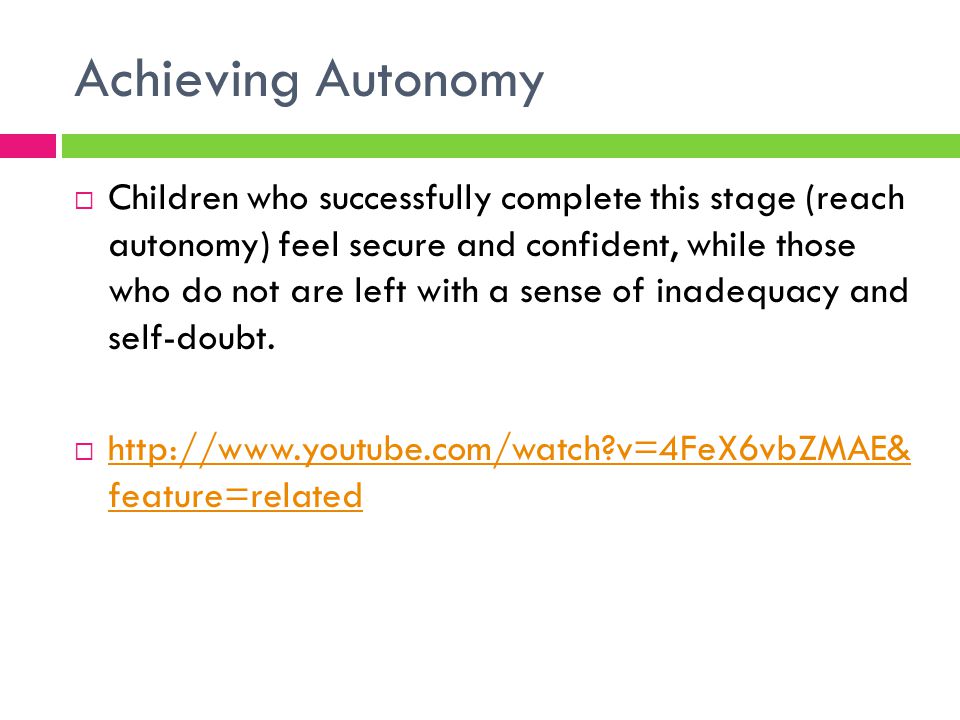 Achieving Autonomy

Children who successfully complete this stage (reach autonomy) feel secure and confident, while those who do not are left with a sense of inadequacy and self-doubt.

http://www.youtube.com/watch?v=4FeX6vbZMAE&feature=related